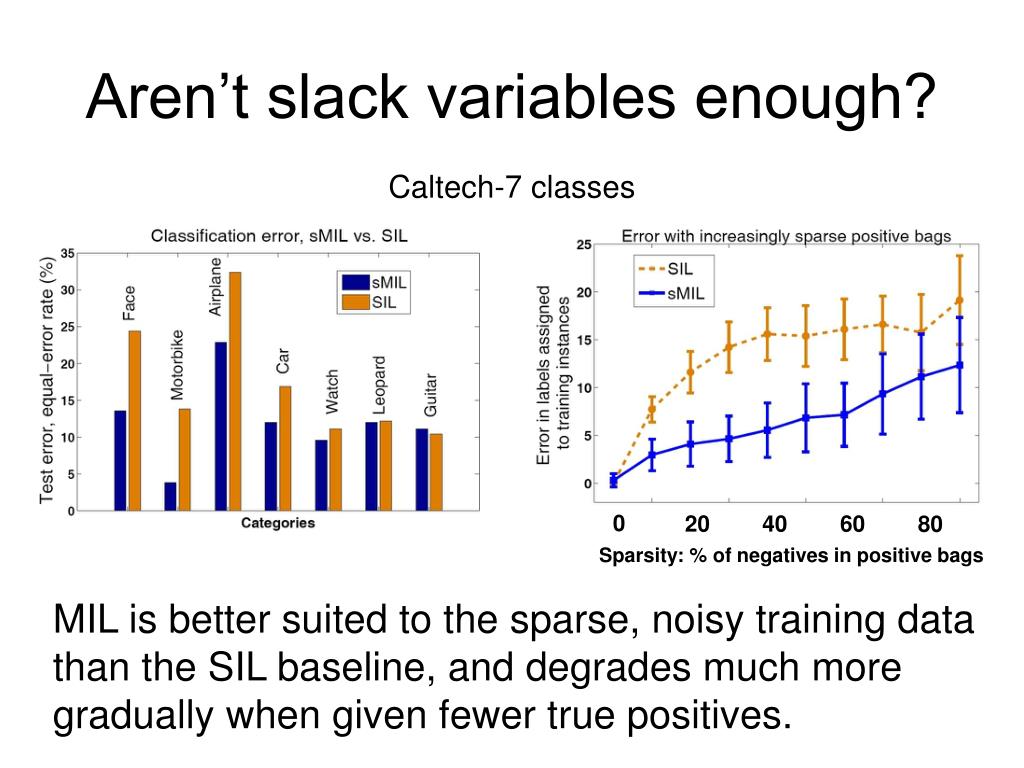 Aren’t slack variables enough?

Caltech-7 classes

Classification error, sMIL vs. SIL

Test error, equal−error rate (%)

35
30
25
20
15
10
5
0

Face
Motorbike
Airplane
Car
Watch
Leopard
Guitar

sMIL
SIL

Categories

Error with increasingly sparse positive bags

Error in labels assigned to training instances

25
20
15
10
5
0

SIL
sMIL

0 20 40 60 80

Sparsity: % of negatives in positive bags

MIL is better suited to the sparse, noisy training data than the SIL baseline, and degrades much more gradually when given fewer true positives.